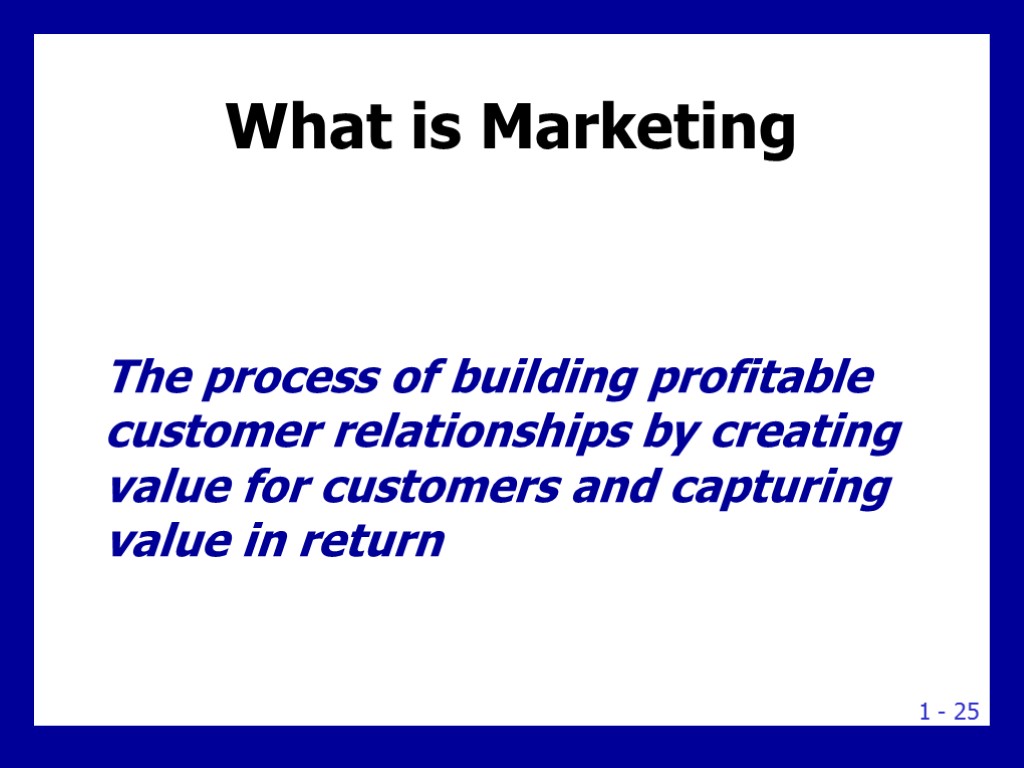 What is Marketing

The process of building profitable customer relationships by creating value for customers and capturing value in return

1 - 25